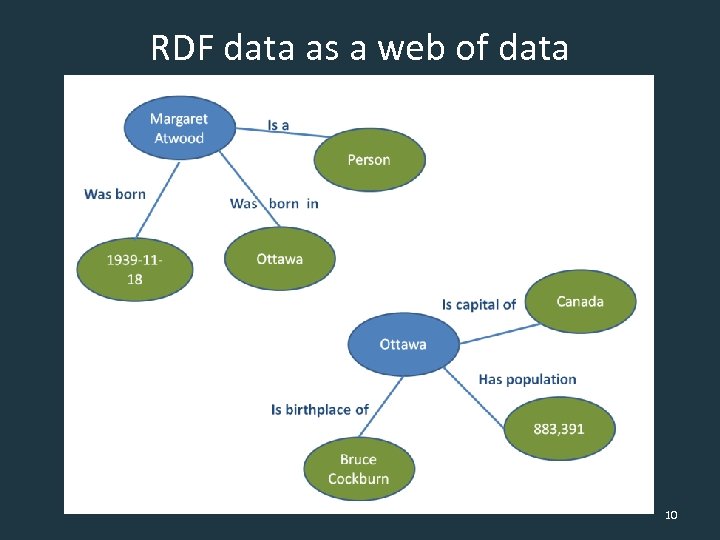 RDF data as a web of data

Margaret Atwood

Is a

Person

Was born

Was born in

1939-11-18

Ottawa

Is capital of

Canada

Ottawa

Has population

Is birthplace of

883,391

Bruce Cockburn

10